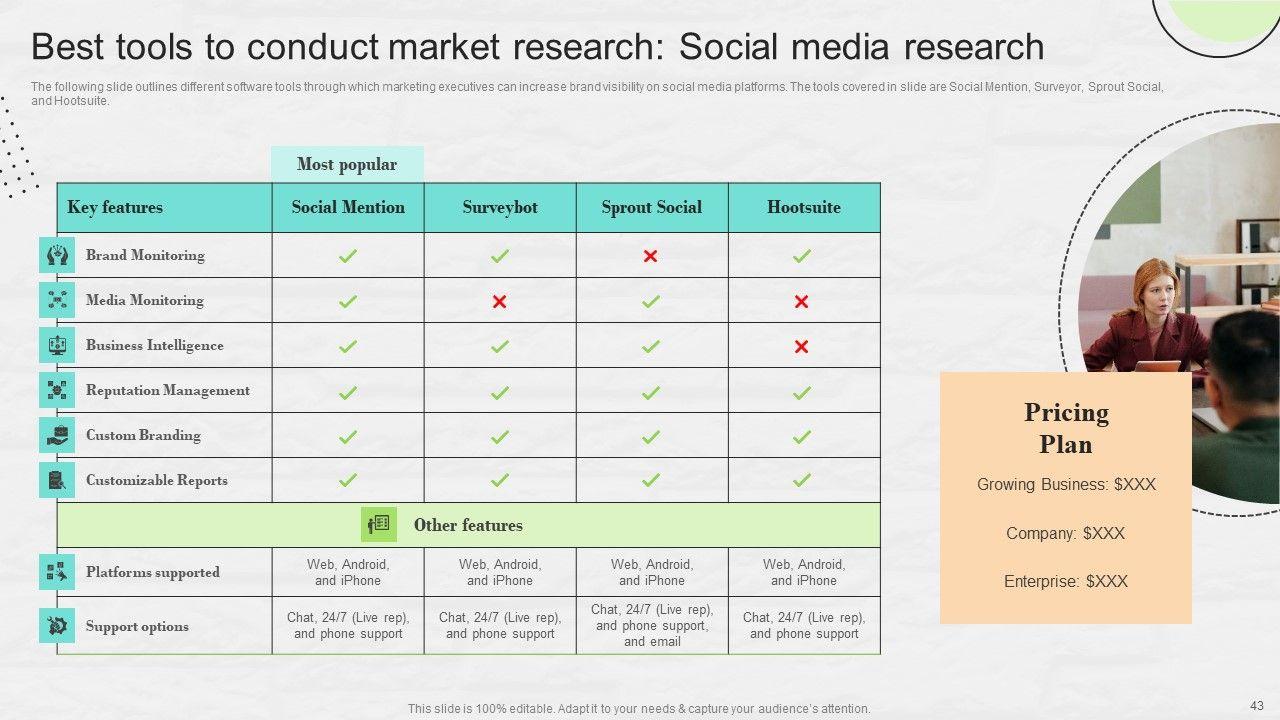 Best tools to conduct market research: Social media research

The following slide outlines different software tools through which marketing executives can increase brand visibility on social media platforms. The tools covered in slide are Social Mention, Surveyor, Sprout Social, and Hootsuite.

Most popular

| Key features | Social Mention | Surveybot | Sprout Social | Hootsuite |
|---|---|---|---|---|
| Brand Monitoring | ✓ | ✓ | ✗ | ✓ |
| Media Monitoring | ✓ | ✗ | ✓ | ✗ |
| Business Intelligence | ✓ | ✓ | ✓ | ✗ |
| Reputation Management | ✓ | ✓ | ✓ | ✓ |
| Custom Branding | ✓ | ✓ | ✓ | ✓ |
| Customizable Reports | ✓ | ✓ | ✓ | ✓ |
| Other features | | | | |
| Platforms supported | Web, Android, and iPhone | Web, Android, and iPhone | Web, Android, and iPhone | Web, Android, and iPhone |
| Support options | Chat, 24/7 (Live rep), and phone support | Chat, 24/7 (Live rep), and phone support | Chat, 24/7 (Live rep), and phone support, and email | Chat, 24/7 (Live rep), and phone support |

Pricing Plan

Growing Business: $XXX

Company: $XXX

Enterprise: $XXX

This slide is 100% editable. Adapt it to your needs & capture your audience's attention.

43